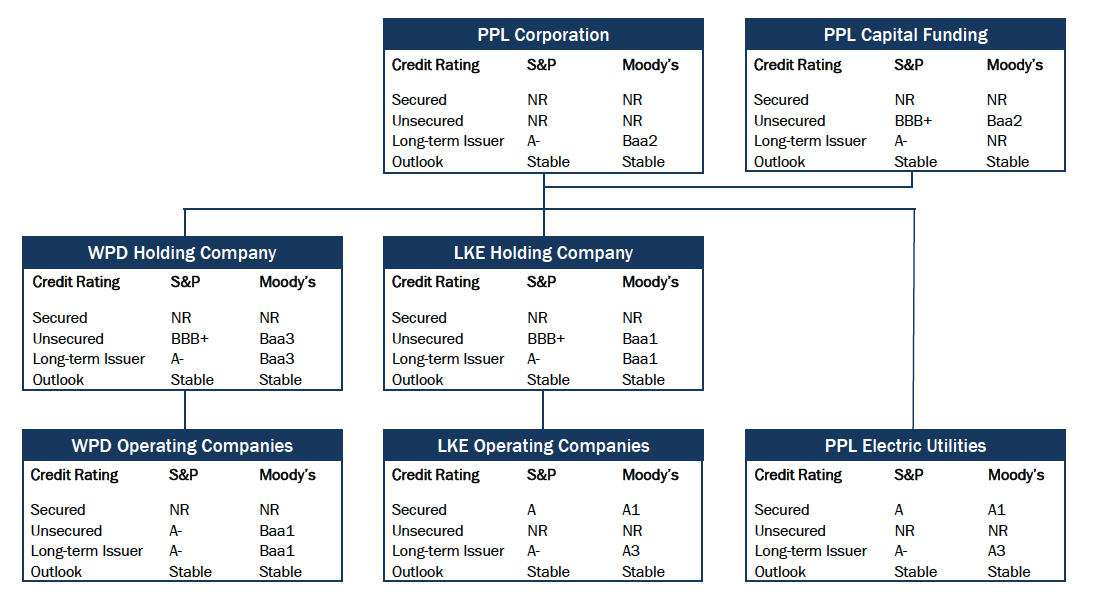 PPL Corporation

| Credit Rating | S&P | Moody's |
|---|---|---|
| Secured | NR | NR |
| Unsecured | NR | NR |
| Long-term Issuer | A- | Baa2 |
| Outlook | Stable | Stable |

PPL Capital Funding

| Credit Rating | S&P | Moody's |
|---|---|---|
| Secured | NR | NR |
| Unsecured | BBB+ | Baa2 |
| Long-term Issuer | A- | NR |
| Outlook | Stable | Stable |

WPD Holding Company

| Credit Rating | S&P | Moody's |
|---|---|---|
| Secured | NR | NR |
| Unsecured | BBB+ | Baa3 |
| Long-term Issuer | A- | Baa3 |
| Outlook | Stable | Stable |

LKE Holding Company

| Credit Rating | S&P | Moody's |
|---|---|---|
| Secured | NR | NR |
| Unsecured | BBB+ | Baa1 |
| Long-term Issuer | A- | Baa1 |
| Outlook | Stable | Stable |

WPD Operating Companies

| Credit Rating | S&P | Moody's |
|---|---|---|
| Secured | NR | NR |
| Unsecured | A- | Baa1 |
| Long-term Issuer | A- | Baa1 |
| Outlook | Stable | Stable |

LKE Operating Companies

| Credit Rating | S&P | Moody's |
|---|---|---|
| Secured | A | A1 |
| Unsecured | NR | NR |
| Long-term Issuer | A- | A3 |
| Outlook | Stable | Stable |

PPL Electric Utilities

| Credit Rating | S&P | Moody's |
|---|---|---|
| Secured | A | A1 |
| Unsecured | NR | NR |
| Long-term Issuer | A- | A3 |
| Outlook | Stable | Stable |